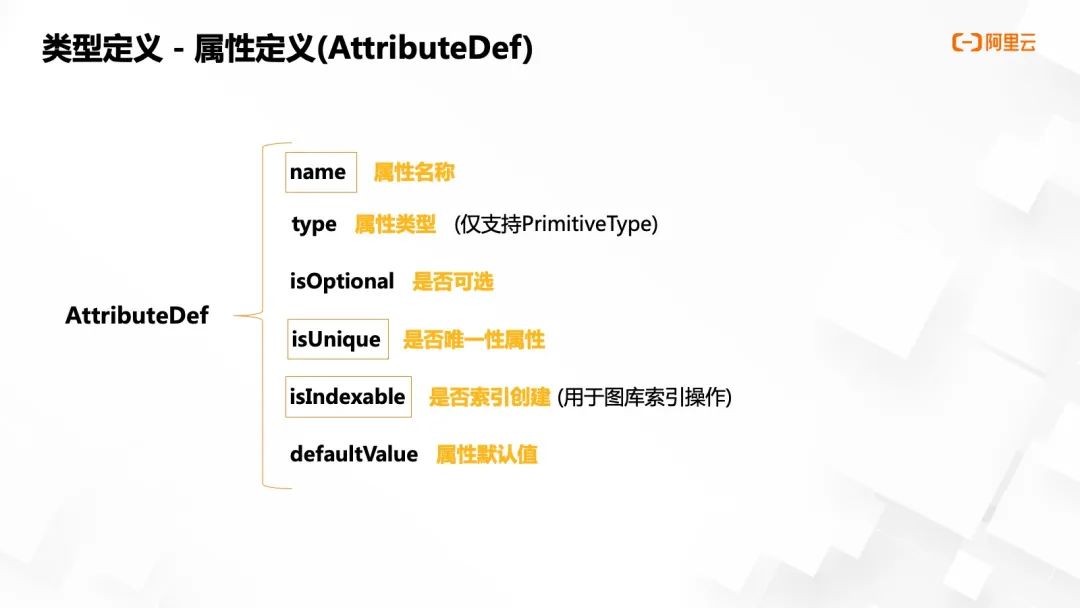 类型定义 - 属性定义(AttributeDef)

阿里云

AttributeDef

name 属性名称

type 属性类型 (仅支持PrimitiveType)

isOptional 是否可选

isUnique 是否唯一性属性

isIndexable 是否索引创建 (用于图库索引操作)

defaultValue 属性默认值